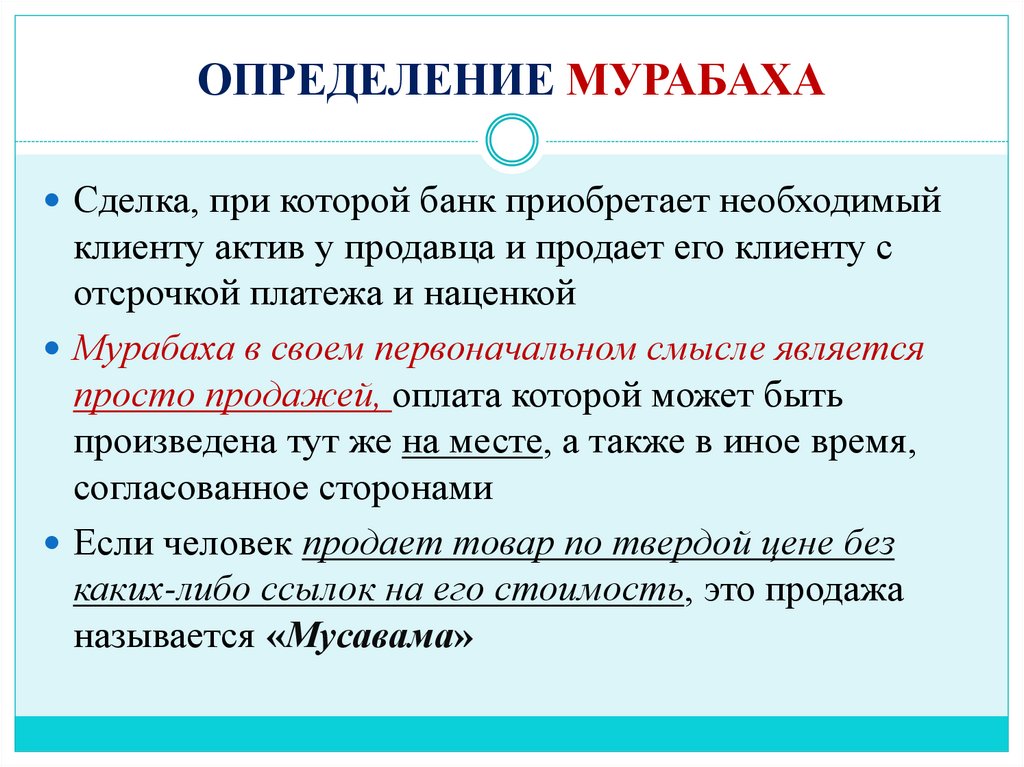 ОПРЕДЕЛЕНИЕ МУРАБАХА

Сделка, при которой банк приобретает необходимый клиенту актив у продавца и продает его клиенту с отсрочкой платежа и наценкой

Мурабаха в своем первоначальном смысле является просто продажей, оплата которой может быть произведена тут же на месте, а также в иное время, согласованное сторонами

Если человек продает товар по твердой цене без каких-либо ссылок на его стоимость, это продажа называется «Мусавама»